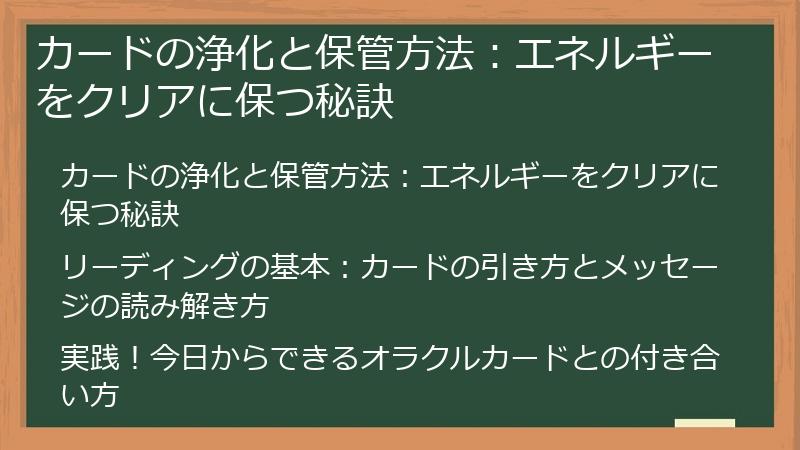 カードの浄化と保管方法：エネルギーをクリアに保つ秘訣

カードの浄化と保管方法：エネルギーをクリアに保つ秘訣

リーディングの基本：カードの引き方とメッセージの読み解き方

実践！今日からできるオラクルカードとの付き合い方